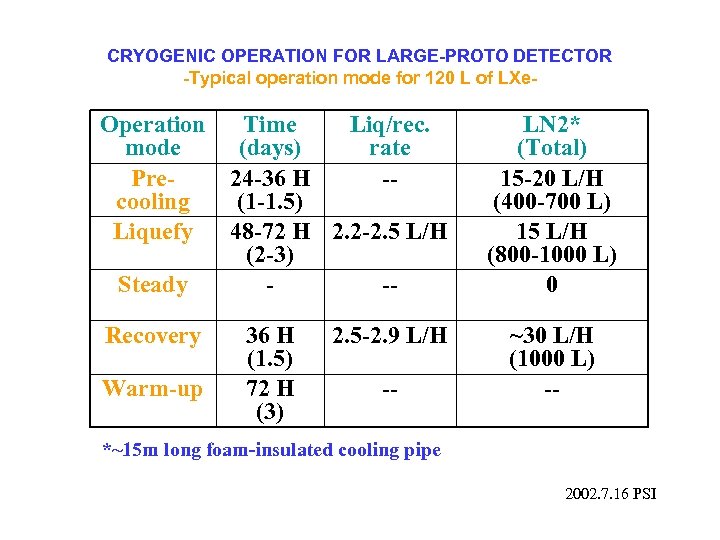 CRYOGENIC OPERATION FOR LARGE-PROTO DETECTOR
-Typical operation mode for 120 L of LXe-

| Operation mode | Time (days) | Liq/rec. rate | LN2* (Total) |
|---|---|---|---|
| Pre-cooling | 24-36 H (1-1.5) | -- | 15-20 L/H (400-700 L) |
| Liquefy | 48-72 H (2-3) | 2.2-2.5 L/H | 15 L/H (800-1000 L) |
| Steady | - | -- | 0 |
| Recovery | 36 H (1.5) | 2.5-2.9 L/H | ~30 L/H (1000 L) |
| Warm-up | 72 H (3) | -- | -- |

*~15m long foam-insulated cooling pipe

2002.7.16 PSI